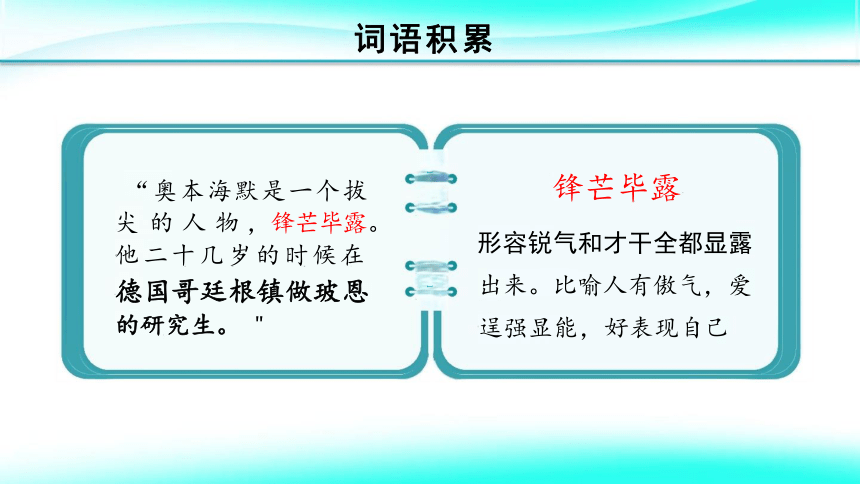 词语积累

“奥本海默是一个拔尖的人物，锋芒毕露。他二十几岁的时候在德国哥廷根镇做玻恩的研究生。"

锋芒毕露

形容锐气和才干全都显露出来。比喻人有傲气，爱逞强显能，好表现自己